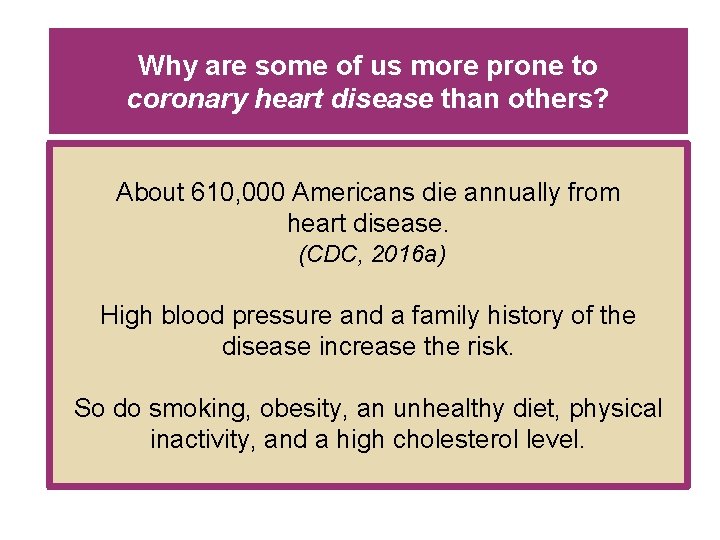 Why are some of us more prone to coronary heart disease than others?

About 610,000 Americans die annually from heart disease.
(CDC, 2016a)

High blood pressure and a family history of the disease increase the risk.

So do smoking, obesity, an unhealthy diet, physical inactivity, and a high cholesterol level.